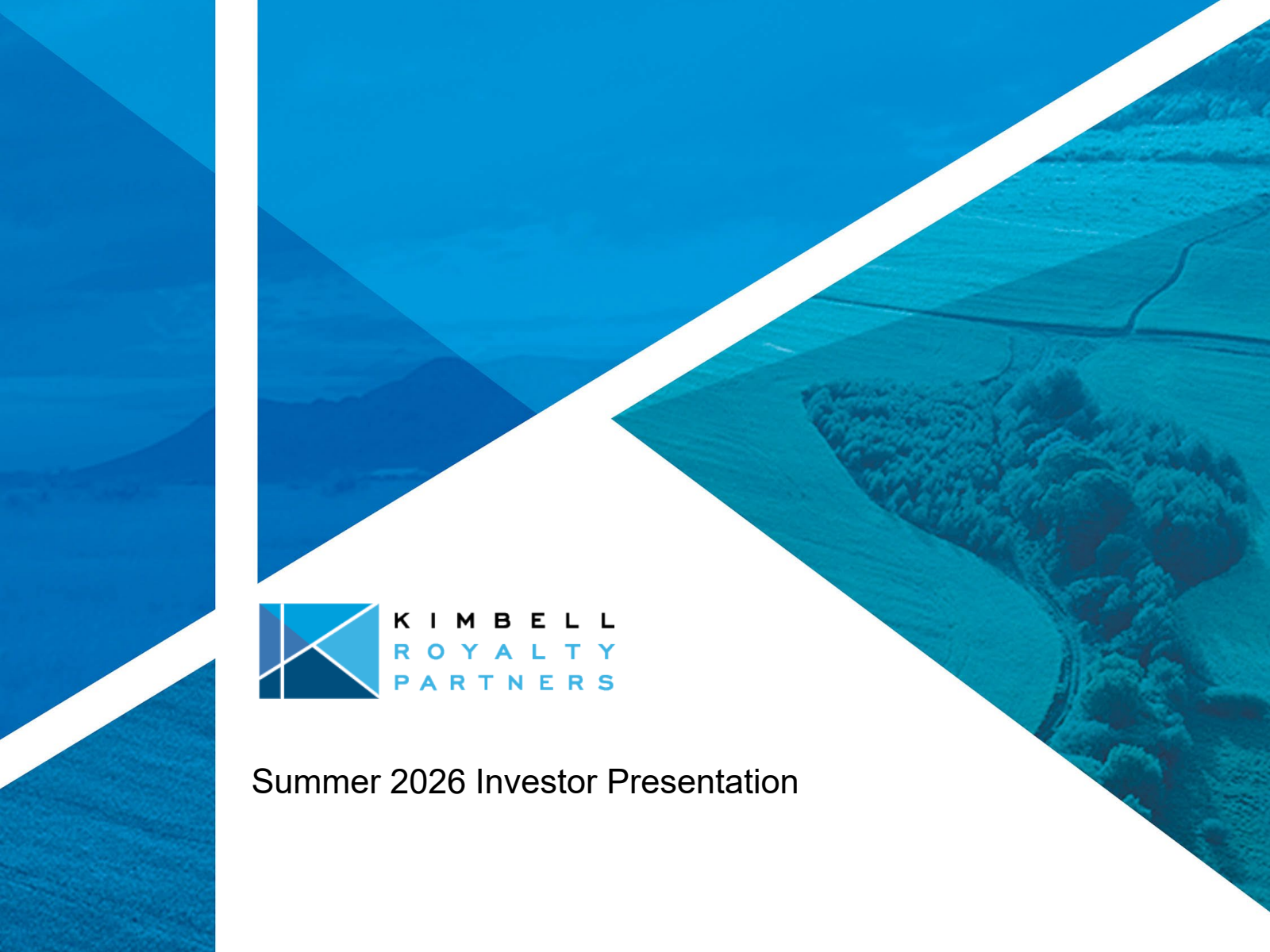 KIMBELL
ROYALTY
PARTNERS

Summer 2026 Investor Presentation